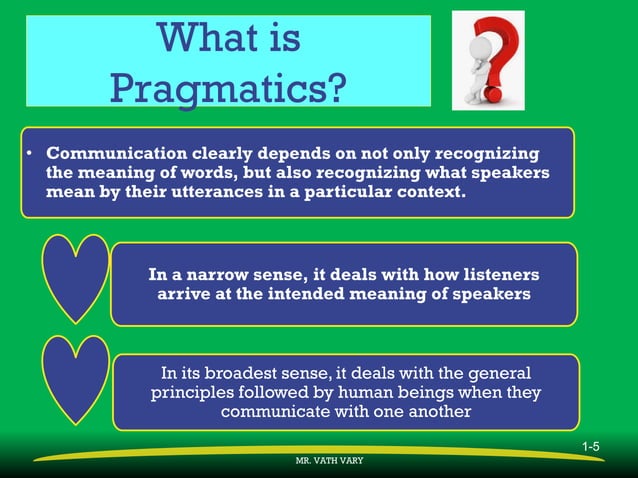 What is Pragmatics?

• Communication clearly depends on not only recognizing the meaning of words, but also recognizing what speakers mean by their utterances in a particular context.

In a narrow sense, it deals with how listeners arrive at the intended meaning of speakers

In its broadest sense, it deals with the general principles followed by human beings when they communicate with one another

1-5

MR. VATH VARY